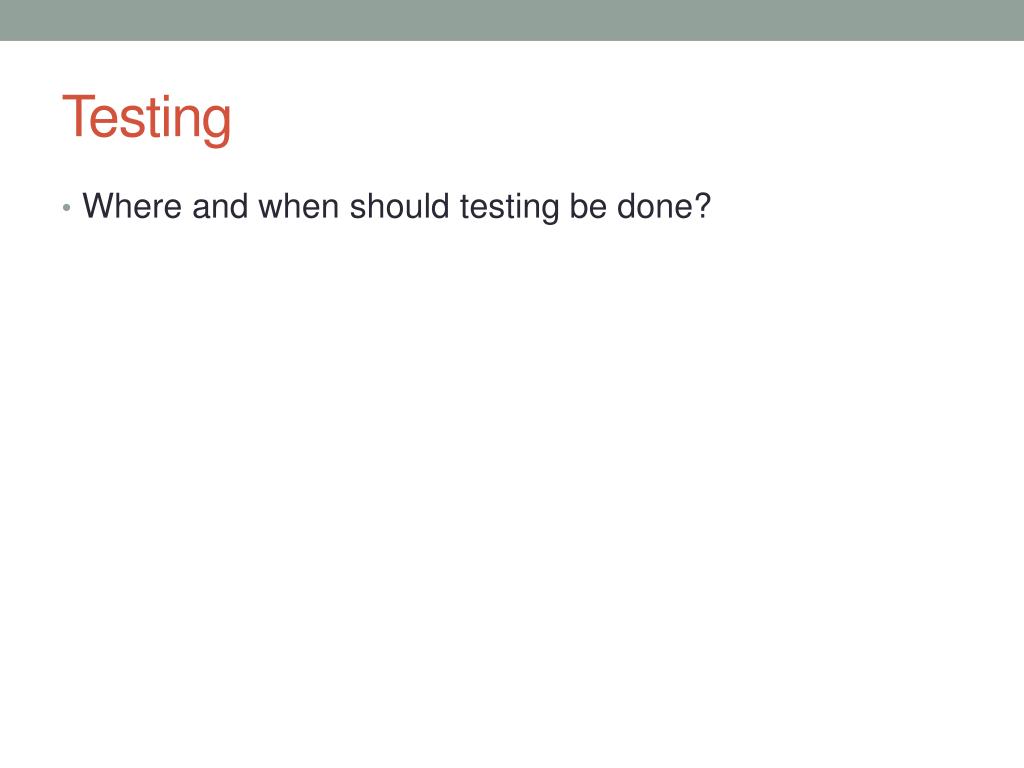 Testing

• Where and when should testing be done?